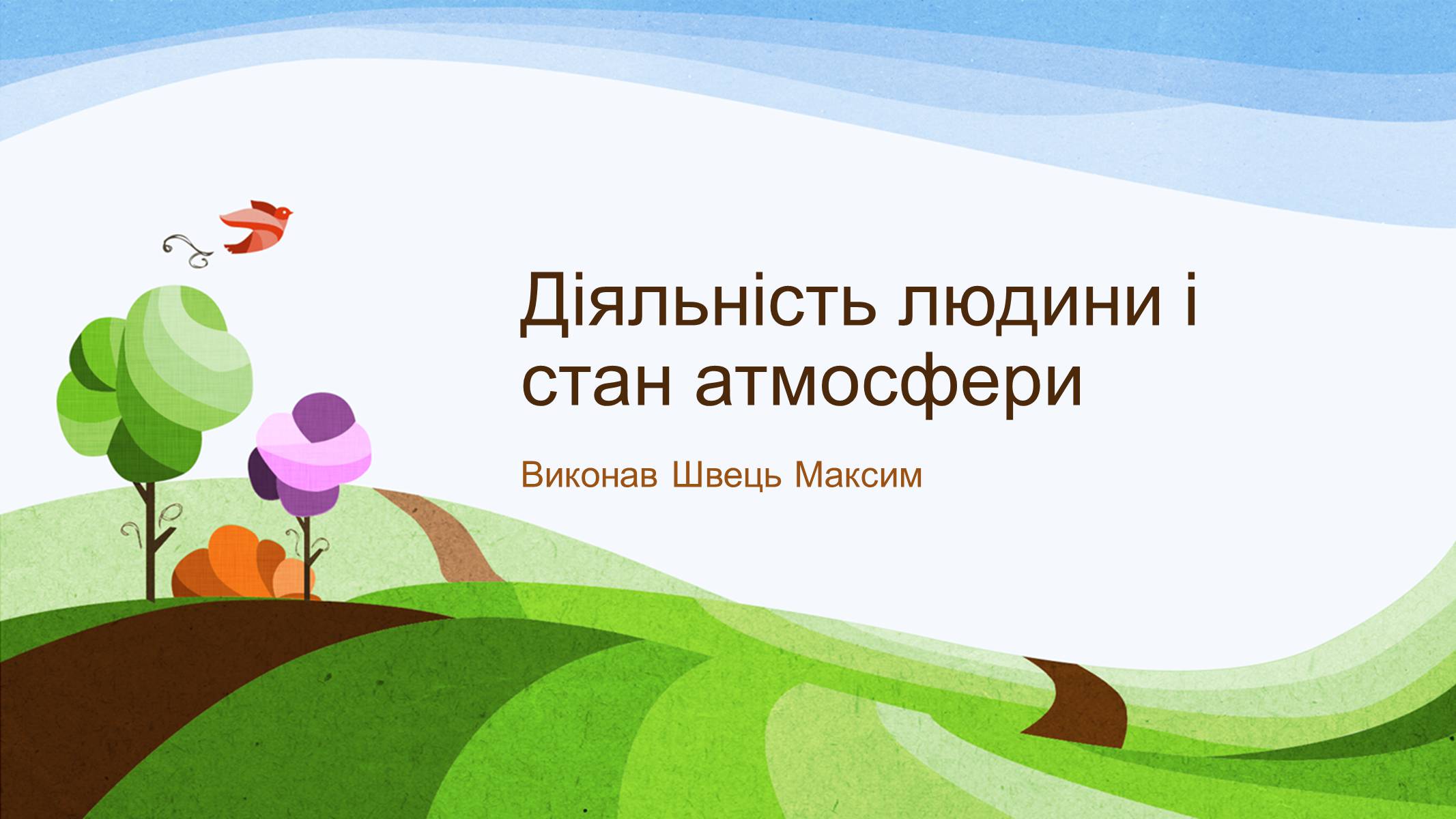 Діяльність людини і стан атмосфери

Виконав Швець Максим